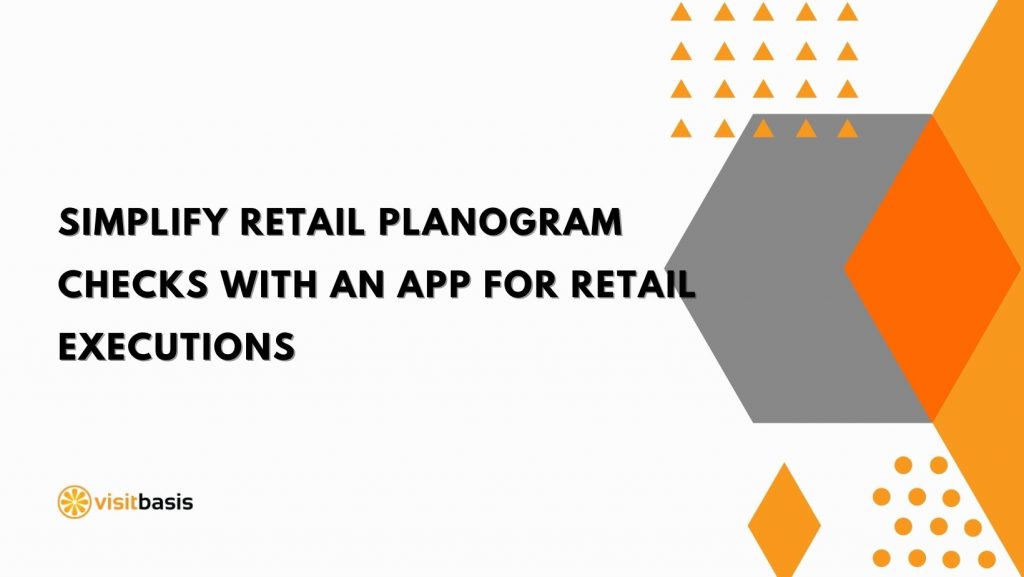 SIMPLIFY RETAIL PLANOGRAM CHECKS WITH AN APP FOR RETAIL EXECUTIONS

visitbasis